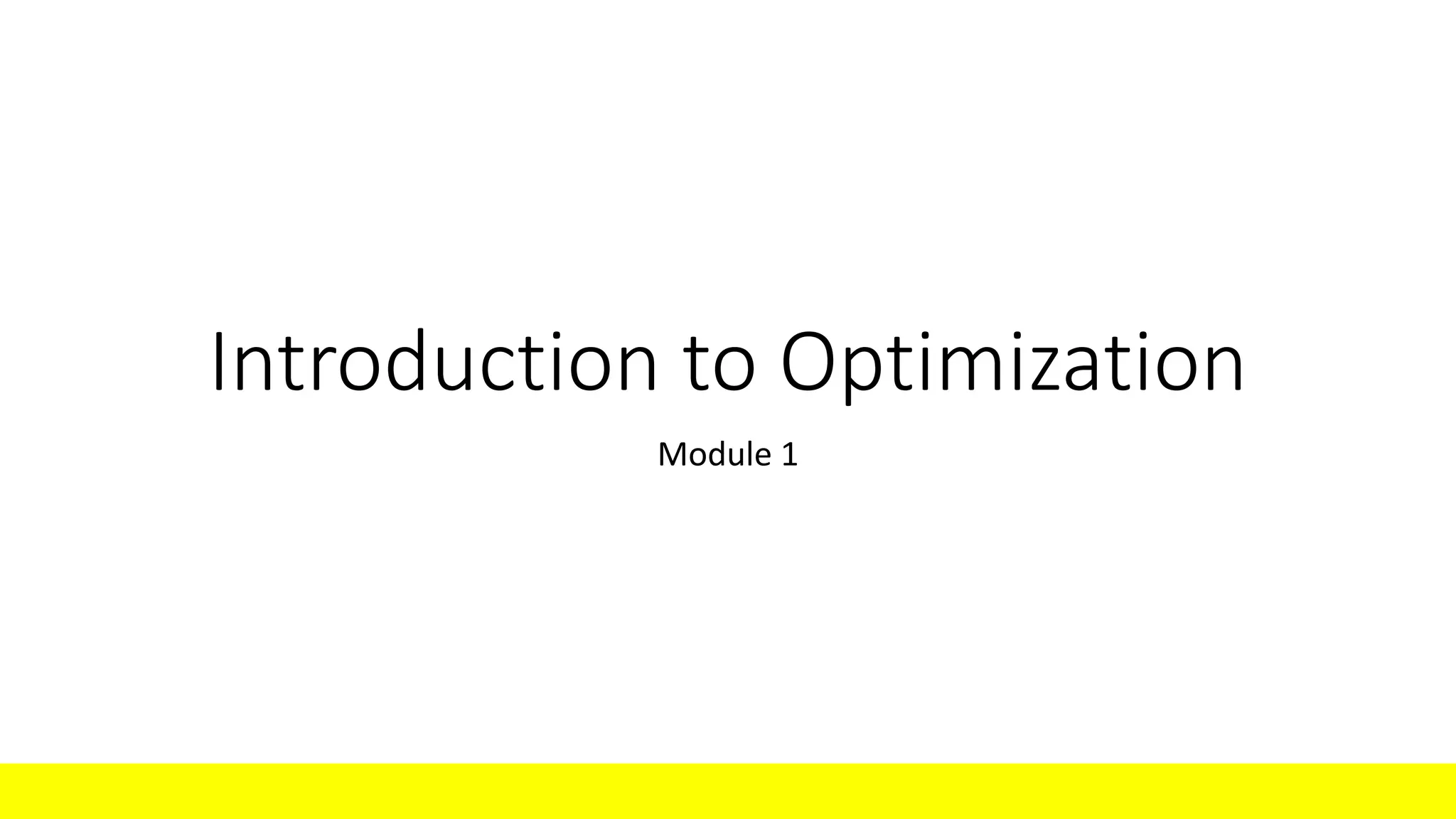 Introduction to Optimization

Module 1